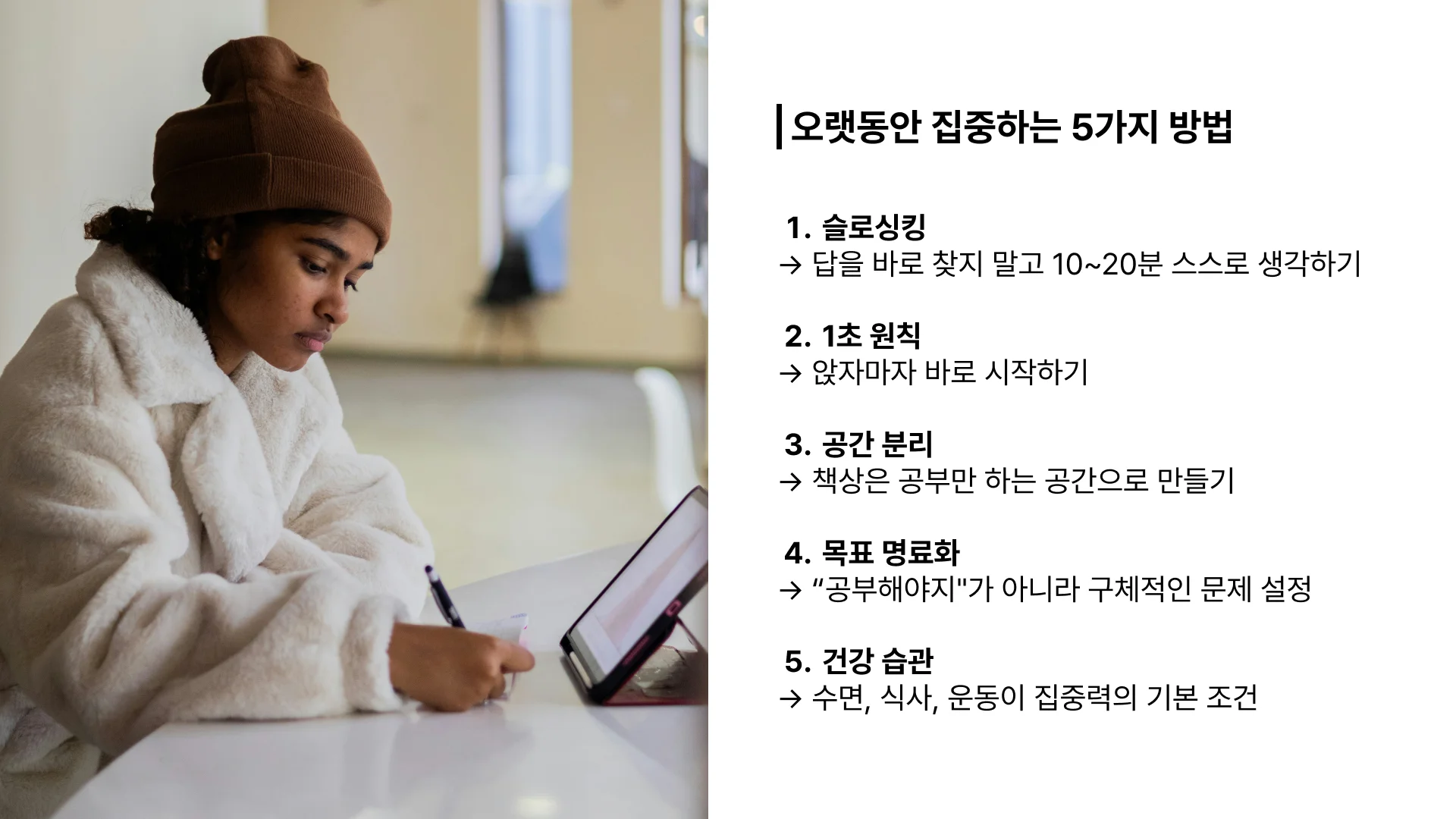 오랫동안 집중하는 5가지 방법

1. 슬로싱킹
→ 답을 바로 찾지 말고 10~20분 스스로 생각하기

2. 1초 원칙
→ 앉자마자 바로 시작하기

3. 공간 분리
→ 책상은 공부만 하는 공간으로 만들기

4. 목표 명료화
→ “공부해야지"가 아니라 구체적인 문제 설정

5. 건강 습관
→ 수면, 식사, 운동이 집중력의 기본 조건